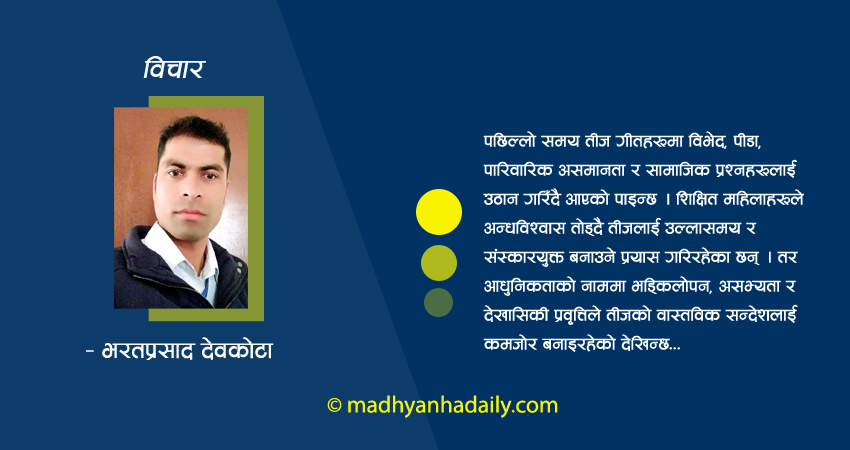 विचार

- भरतप्रसाद देवकोटा

पछिल्लो समय तीज गीतहरूमा विभेद, पीडा, पारिवारिक असमानता र सामाजिक प्रश्नहरूलाई उठान गरिँदै आएको पाइन्छ । शिक्षित महिलाहरूले अन्धविश्वास तोड्दै तीजलाई उल्लासमय र संस्कारयुक्त बनाउने प्रयास गरिरहेका छन् । तर आधुनिकताको नाममा भड्किलोपन, असभ्यता र देखासिकी प्रवृत्तिले तीजको वास्तविक सन्देशलाई कमजोर बनाइरहेको देखिन्छ...

© madhyanhadaily.com